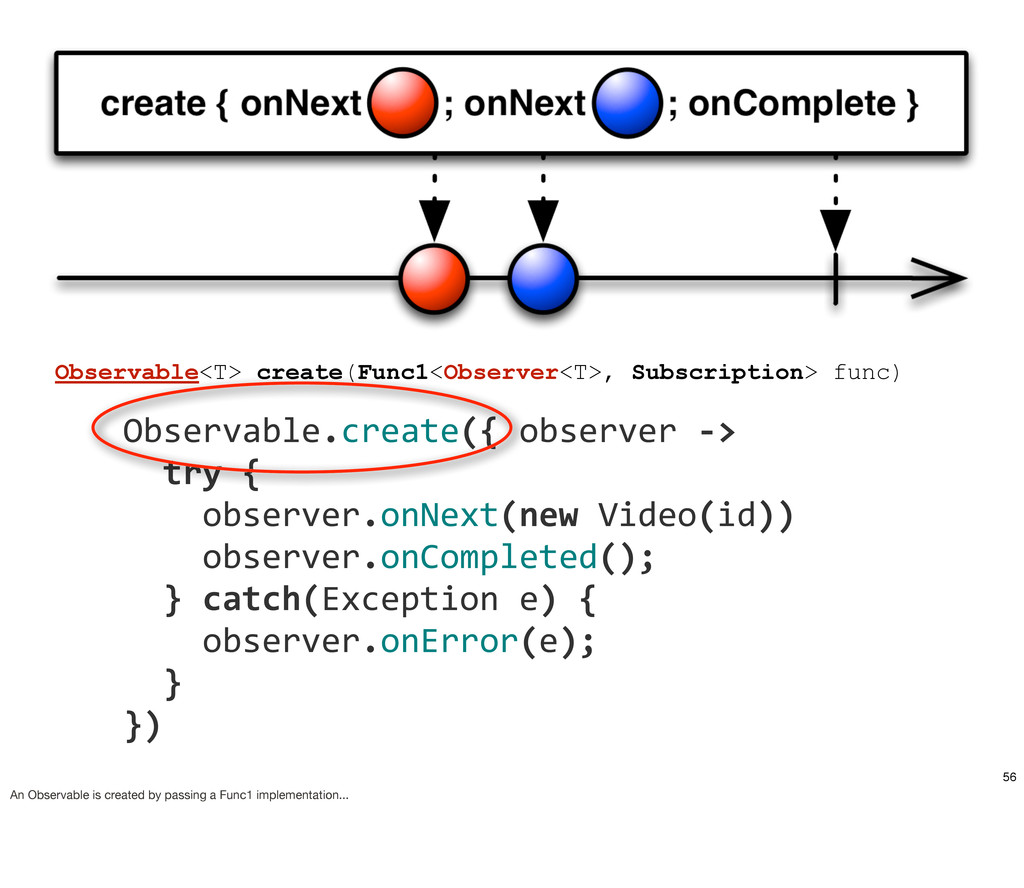 create { onNext ; onNext ; onComplete }

Observable<T> create(Func1<Observer<T>, Subscription> func)

Observable.create({ observer ->
  try {
    observer.onNext(new Video(id))
    observer.onCompleted();
  } catch(Exception e) {
    observer.onError(e);
  }
})

56

An Observable is created by passing a Func1 implementation...